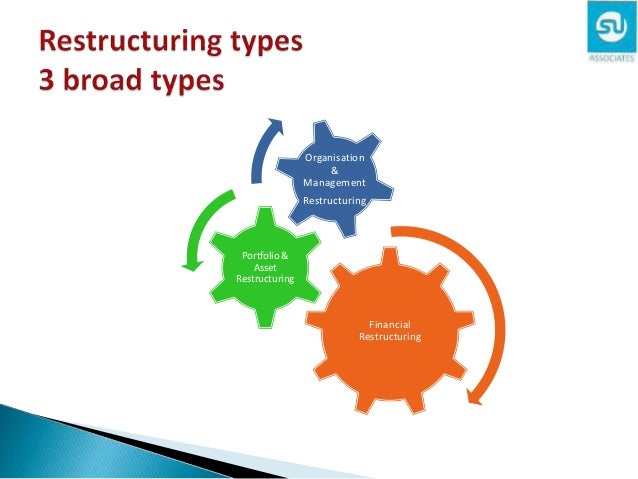 Restructuring types
3 broad types

SU
ASSOCIATES

Organisation
&
Management
Restructuring

Portfolio &
Asset
Restructuring

Financial
Restructuring